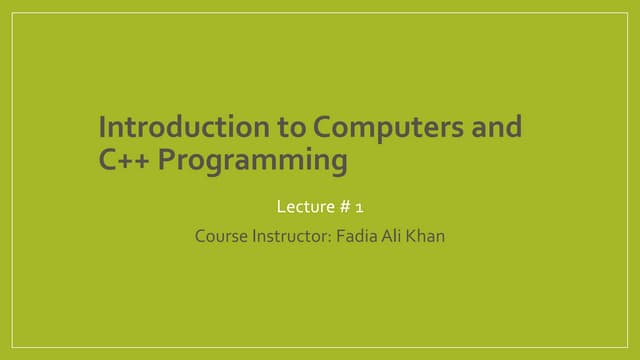 Introduction to Computers and C++ Programming

Lecture # 1

Course Instructor: Fadia Ali Khan